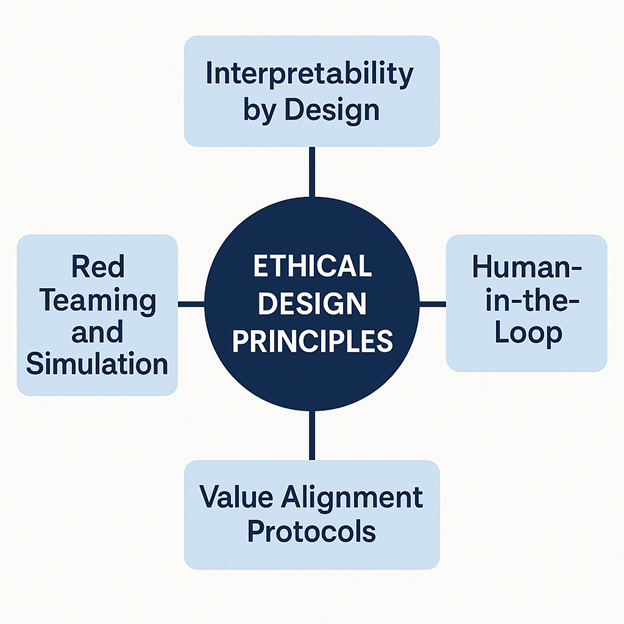 Interpretability by Design

Red Teaming and Simulation

ETHICAL DESIGN PRINCIPLES

Human-in-the-Loop

Value Alignment Protocols